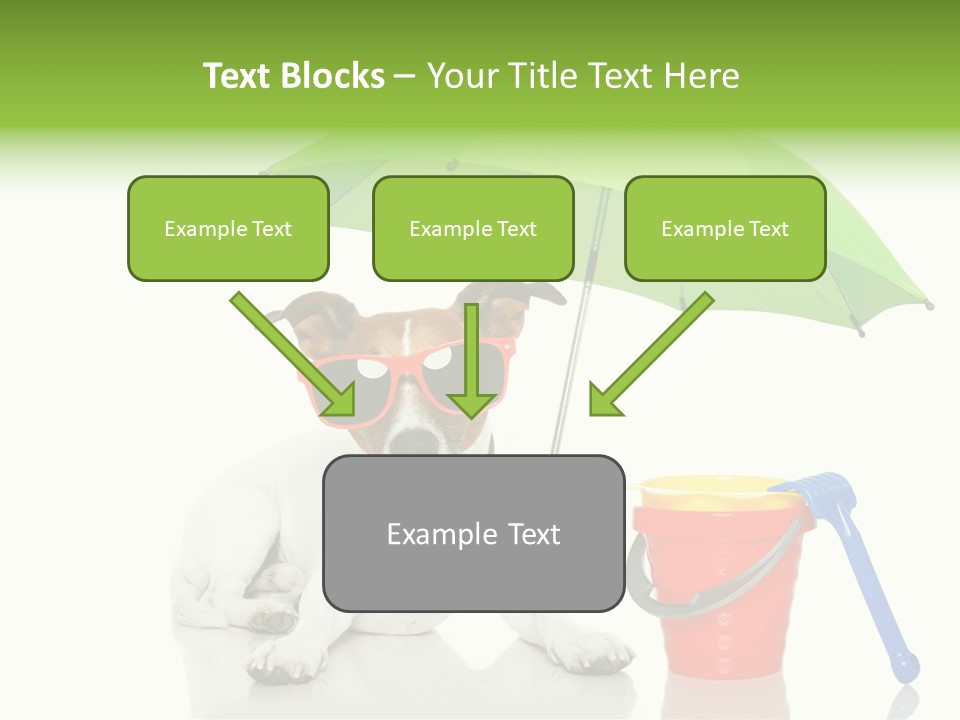 Text Blocks – Your Title Text Here

Example Text

Example Text

Example Text

Example Text